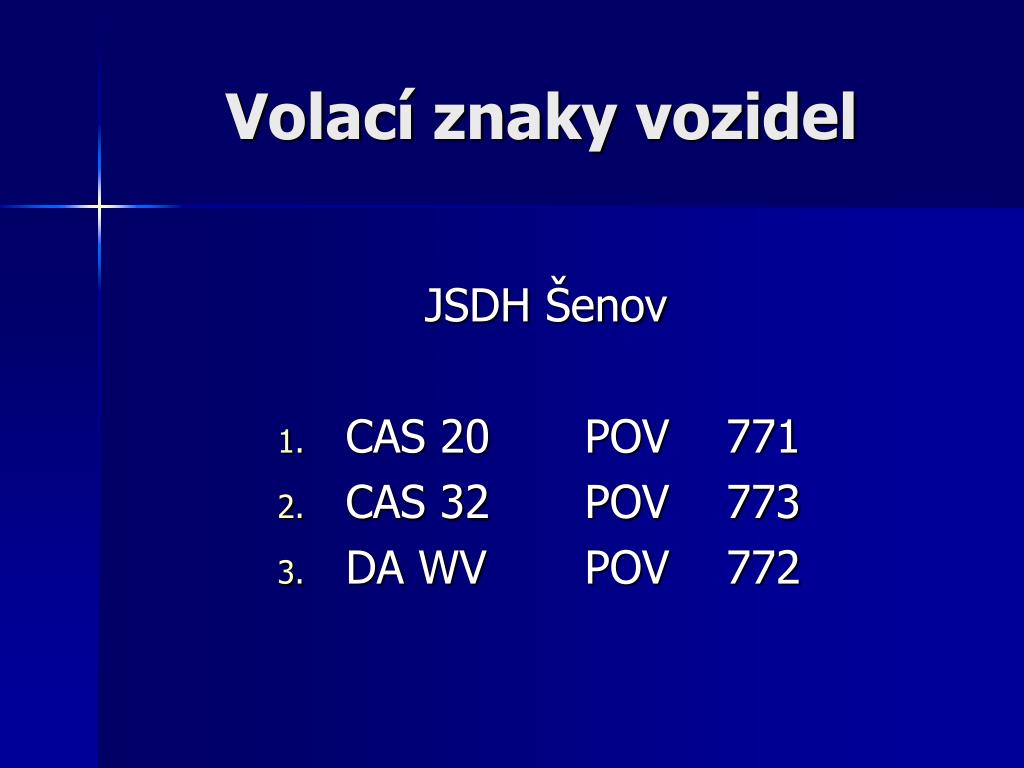 Volací znaky vozidel

JSDH Šenov

1. CAS 20 POV 771
2. CAS 32 POV 773
3. DA WV POV 772